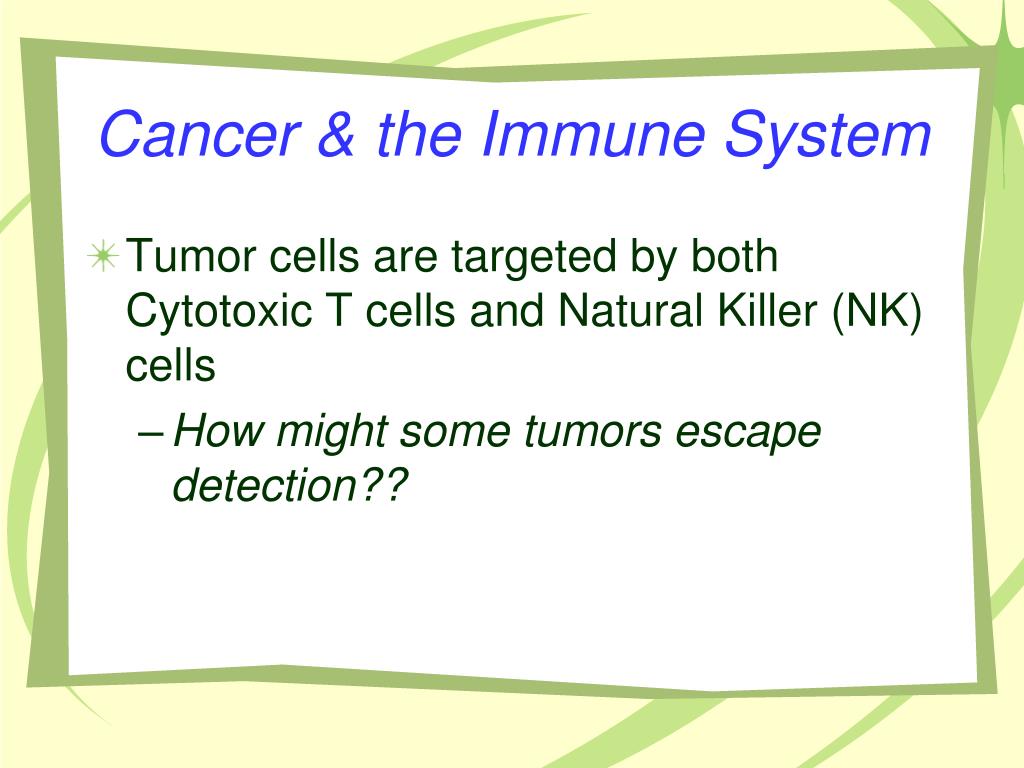 Cancer & the Immune System

Tumor cells are targeted by both Cytotoxic T cells and Natural Killer (NK) cells

– How might some tumors escape detection??